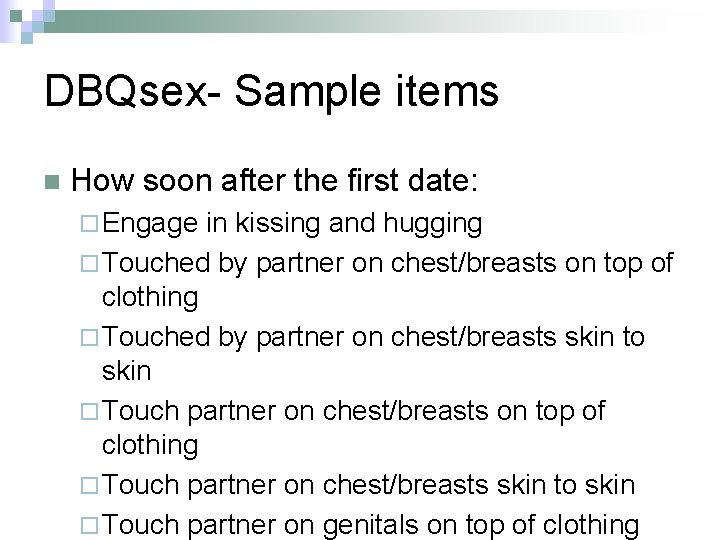 DBQsex- Sample items

How soon after the first date:

Engage in kissing and hugging

Touched by partner on chest/breasts on top of clothing

Touched by partner on chest/breasts skin to skin

Touch partner on chest/breasts on top of clothing

Touch partner on chest/breasts skin to skin

Touch partner on genitals on top of clothing